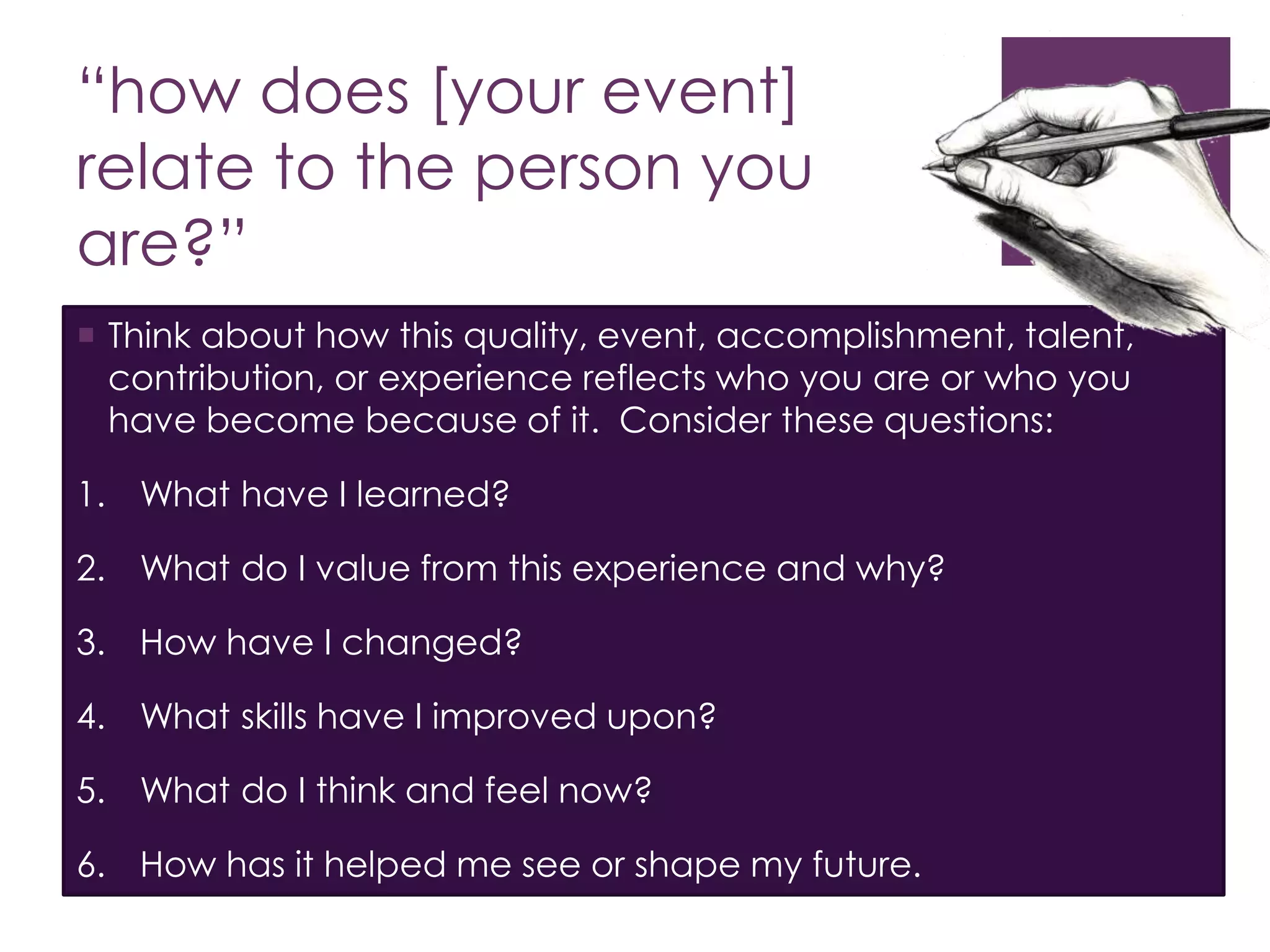 “how does [your event] relate to the person you are?”

Think about how this quality, event, accomplishment, talent, contribution, or experience reflects who you are or who you have become because of it.  Consider these questions:

1. What have I learned?

2. What do I value from this experience and why?

3. How have I changed?

4. What skills have I improved upon?

5. What do I think and feel now?

6. How has it helped me see or shape my future.